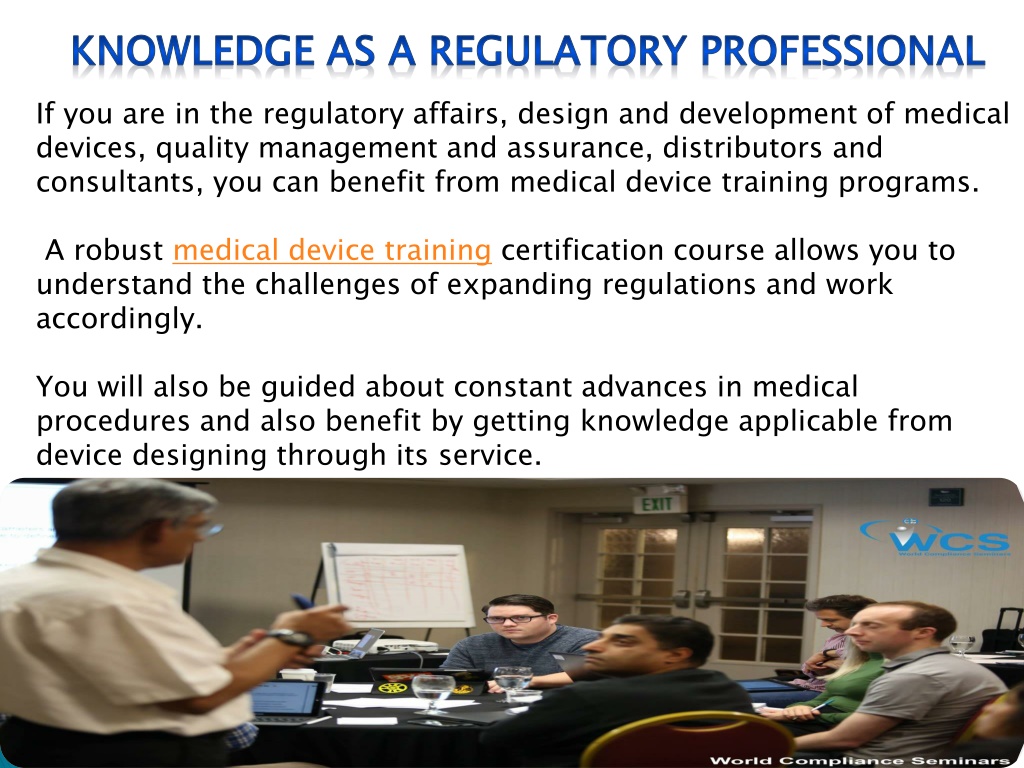 KNOWLEDGE AS A REGULATORY PROFESSIONAL

If you are in the regulatory affairs, design and development of medical devices, quality management and assurance, distributors and consultants, you can benefit from medical device training programs.

A robust medical device training certification course allows you to understand the challenges of expanding regulations and work accordingly.

You will also be guided about constant advances in medical procedures and also benefit by getting knowledge applicable from device designing through its service.

EXIT

WCS
World Compliance Seminars

World Compliance Seminars